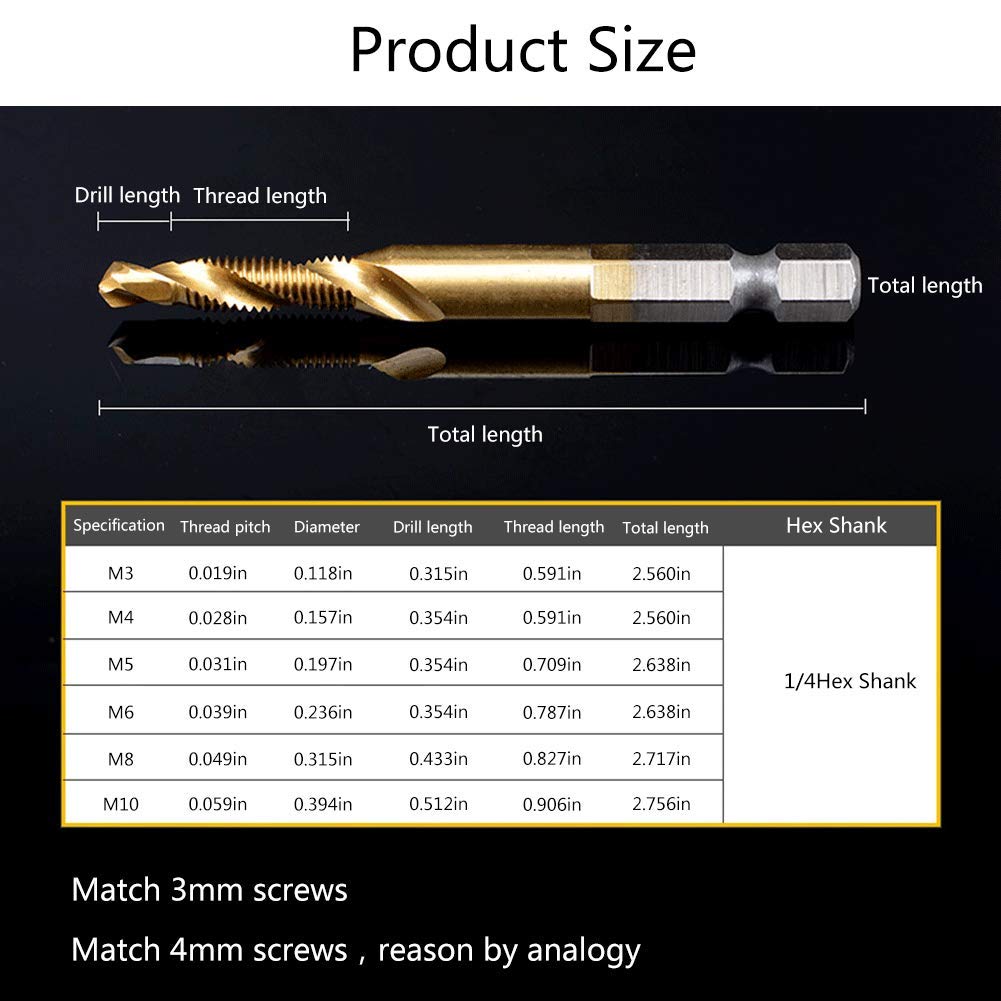 Product Size

Drill length Thread length

Total length

Total length

| Specification | Thread pitch | Diameter | Drill length | Thread length | Total length | Hex Shank |
|---|---|---|---|---|---|---|
| M3 | 0.019in | 0.118in | 0.315in | 0.591in | 2.560in | 1/4Hex Shank |
| M4 | 0.028in | 0.157in | 0.354in | 0.591in | 2.560in | |
| M5 | 0.031in | 0.197in | 0.354in | 0.709in | 2.638in | |
| M6 | 0.039in | 0.236in | 0.354in | 0.787in | 2.638in | |
| M8 | 0.049in | 0.315in | 0.433in | 0.827in | 2.717in | |
| M10 | 0.059in | 0.394in | 0.512in | 0.906in | 2.756in | |

Match 3mm screws

Match 4mm screws，reason by analogy